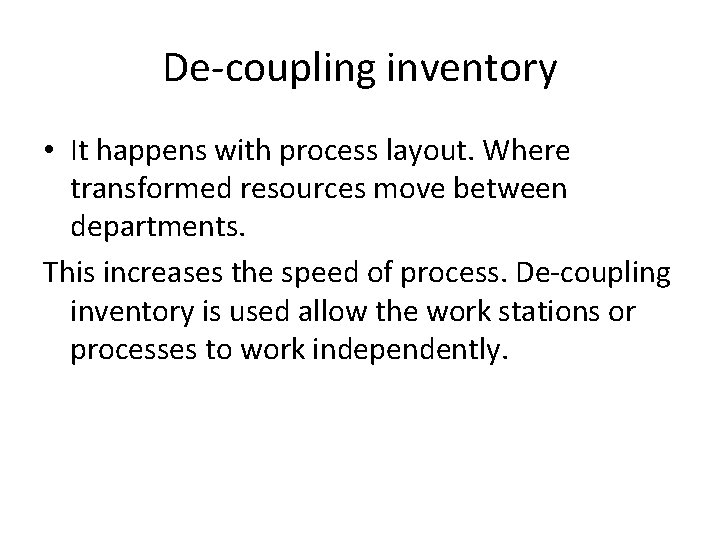 De-coupling inventory

• It happens with process layout. Where transformed resources move between departments.

This increases the speed of process. De-coupling inventory is used allow the work stations or processes to work independently.